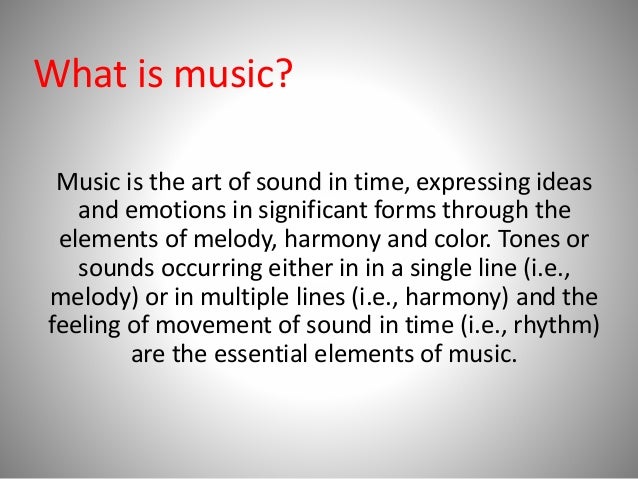 What is music?

Music is the art of sound in time, expressing ideas and emotions in significant forms through the elements of melody, harmony and color. Tones or sounds occurring either in in a single line (i.e., melody) or in multiple lines (i.e., harmony) and the feeling of movement of sound in time (i.e., rhythm) are the essential elements of music.